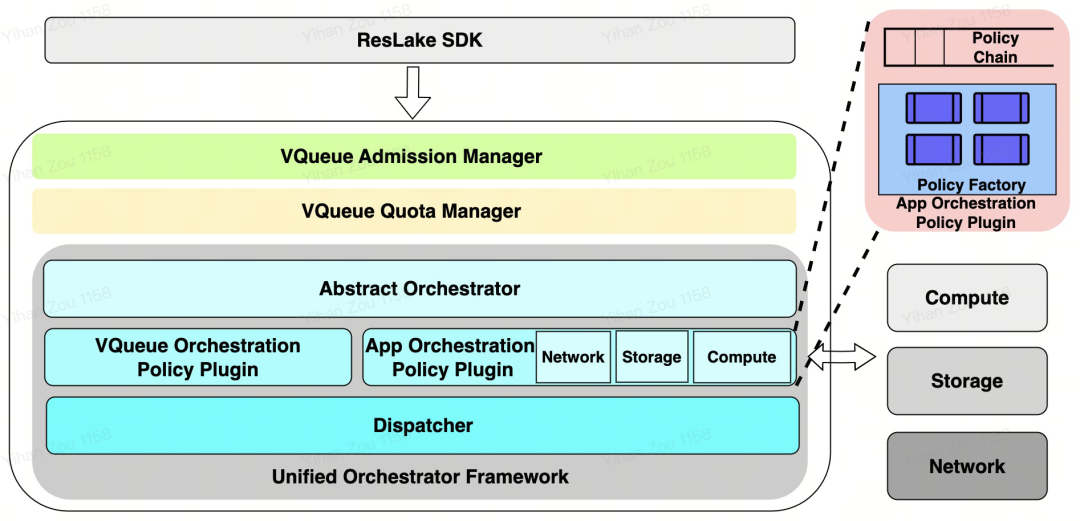 ResLake SDK

VQueue Admission Manager

VQueue Quota Manager

Abstract Orchestrator

VQueue Orchestration Policy Plugin

App Orchestration Policy Plugin

Network

Storage

Compute

Dispatcher

Unified Orchestrator Framework

Policy Chain

Policy Factory

App Orchestration Policy Plugin

Compute

Storage

Network

Yihan Zou 1158